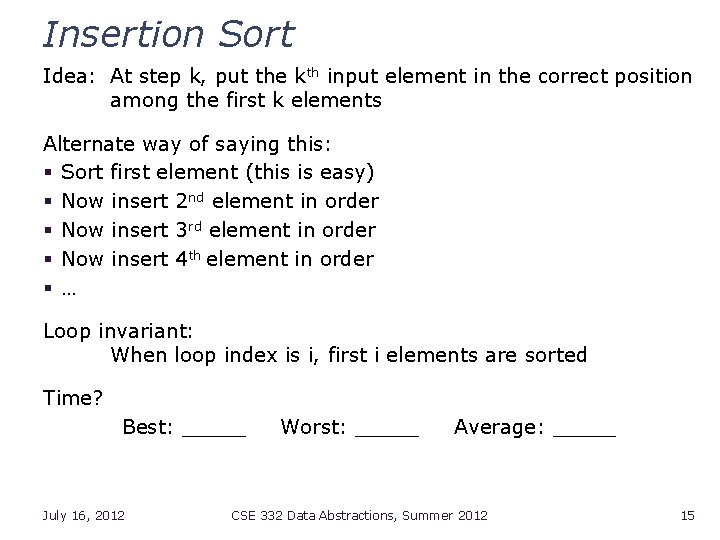 Insertion Sort

Idea: At step k, put the k$^{th}$ input element in the correct position among the first k elements

Alternate way of saying this:
▪ Sort first element (this is easy)
▪ Now insert 2$^{nd}$ element in order
▪ Now insert 3$^{rd}$ element in order
▪ Now insert 4$^{th}$ element in order
▪ …

Loop invariant:
When loop index is i, first i elements are sorted

Time?
Best: _____ Worst: _____ Average: _____

July 16, 2012 CSE 332 Data Abstractions, Summer 2012 15